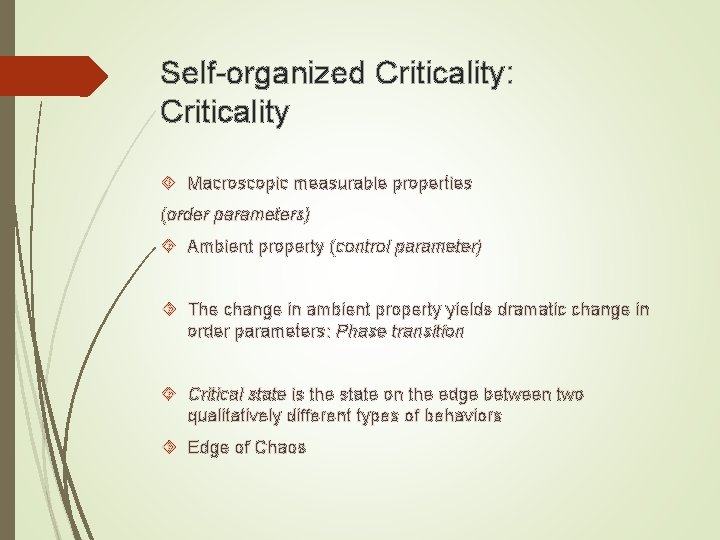 Self-organized Criticality: Criticality

Macroscopic measurable properties

(order parameters)

Ambient property (control parameter)

The change in ambient property yields dramatic change in order parameters: Phase transition

Critical state is the state on the edge between two qualitatively different types of behaviors

Edge of Chaos